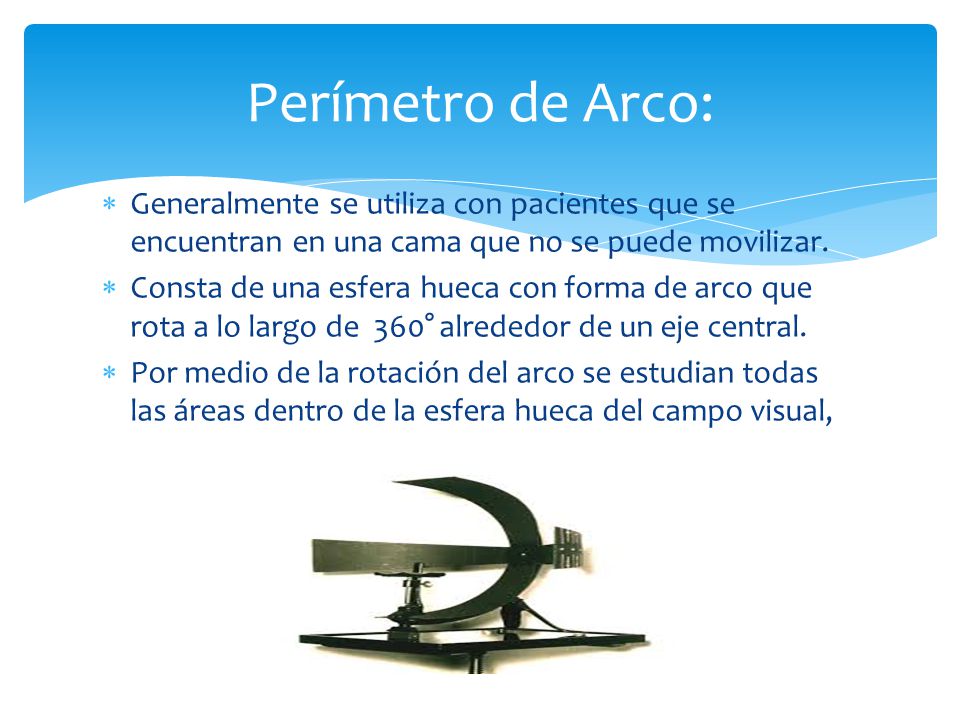 Perímetro de Arco:

* Generalmente se utiliza con pacientes que se encuentran en una cama que no se puede movilizar.
* Consta de una esfera hueca con forma de arco que rota a lo largo de 360° alrededor de un eje central.
* Por medio de la rotación del arco se estudian todas las áreas dentro de la esfera hueca del campo visual,